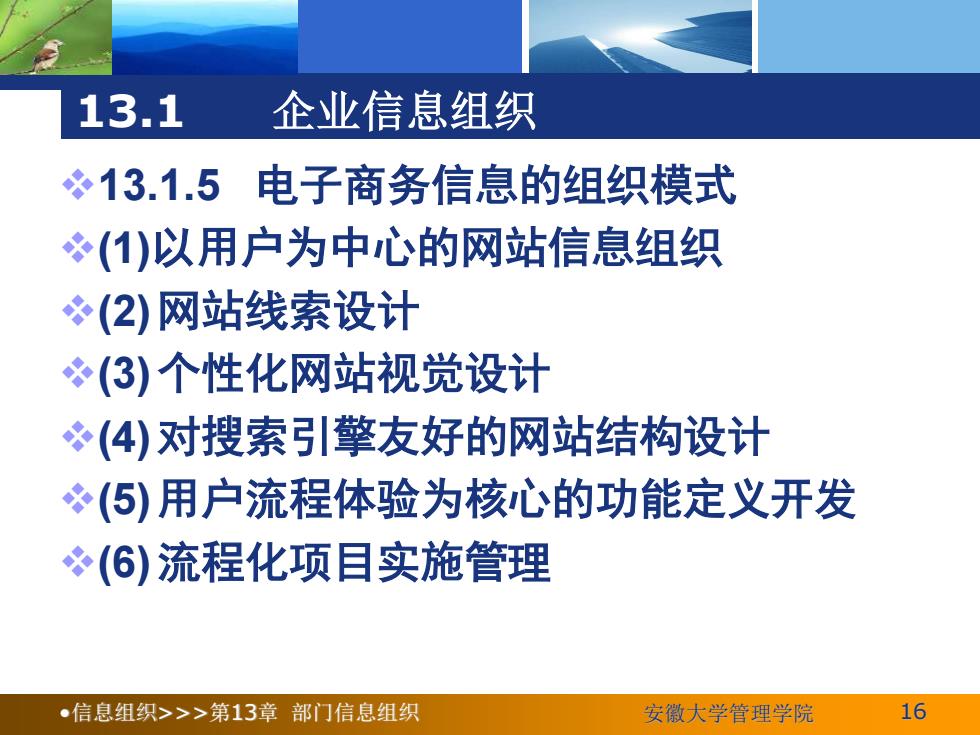 13.1 企业信息组织

❖13.1.5 电子商务信息的组织模式
❖(1)以用户为中心的网站信息组织
❖(2) 网站线索设计
❖(3) 个性化网站视觉设计
❖(4) 对搜索引擎友好的网站结构设计
❖(5) 用户流程体验为核心的功能定义开发
❖(6) 流程化项目实施管理

•信息组织>>>第13章 部门信息组织 安徽大学管理学院 16